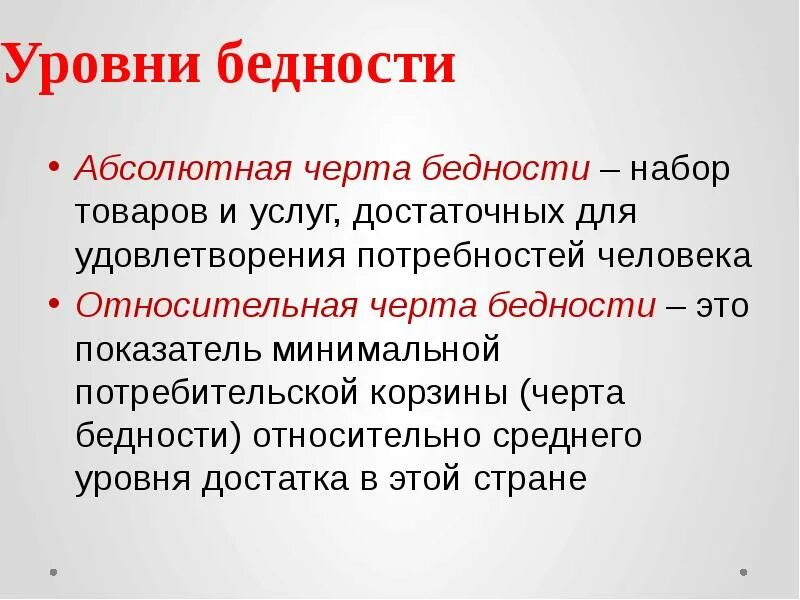 Уровни бедности

• Абсолютная черта бедности – набор товаров и услуг, достаточных для удовлетворения потребностей человека
• Относительная черта бедности – это показатель минимальной потребительской корзины (черта бедности) относительно среднего уровня достатка в этой стране